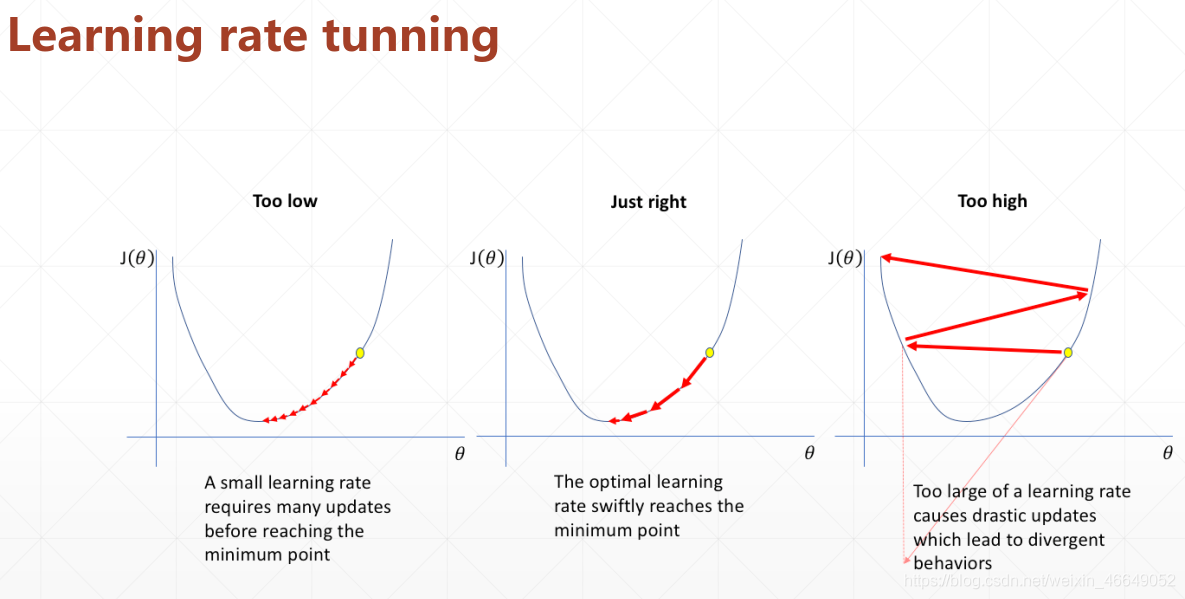 Learning rate tunning

Too low

$J(\theta)$

$\theta$

A small learning rate requires many updates before reaching the minimum point

Just right

$J(\theta)$

$\theta$

The optimal learning rate swiftly reaches the minimum point

Too high

$J(\theta)$

$\theta$

Too large of a learning rate causes drastic updates which lead to divergent behaviors

https://blog.csdn.net/weixin_46649052